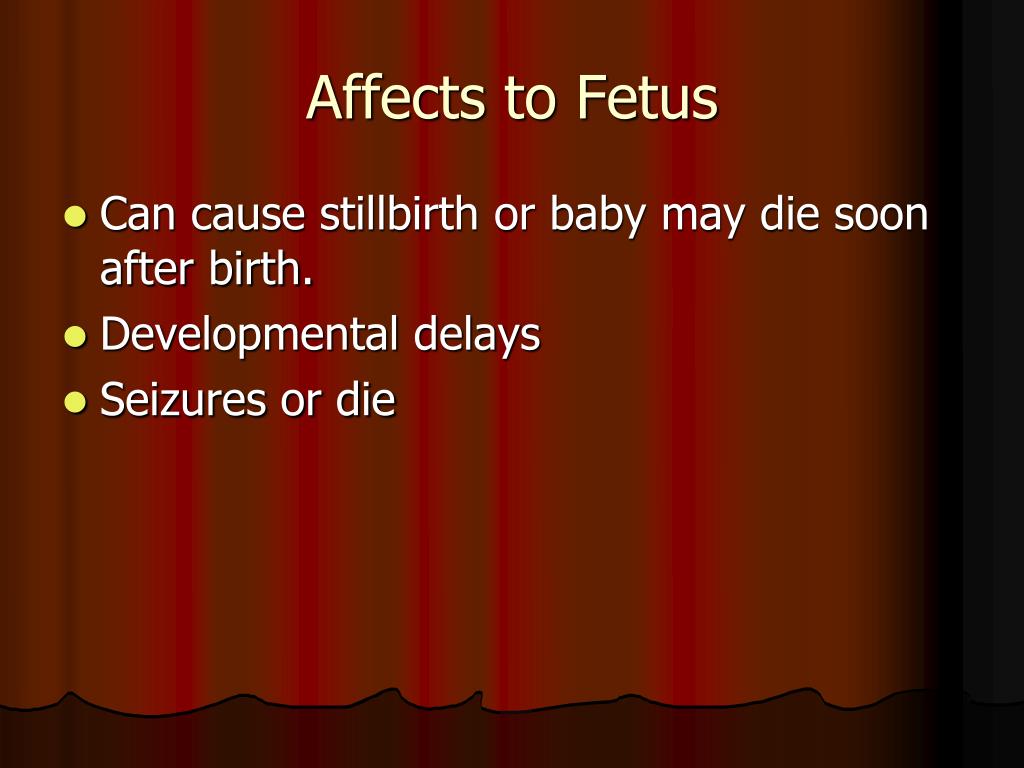 Affects to Fetus

- Can cause stillbirth or baby may die soon after birth.
- Developmental delays
- Seizures or die